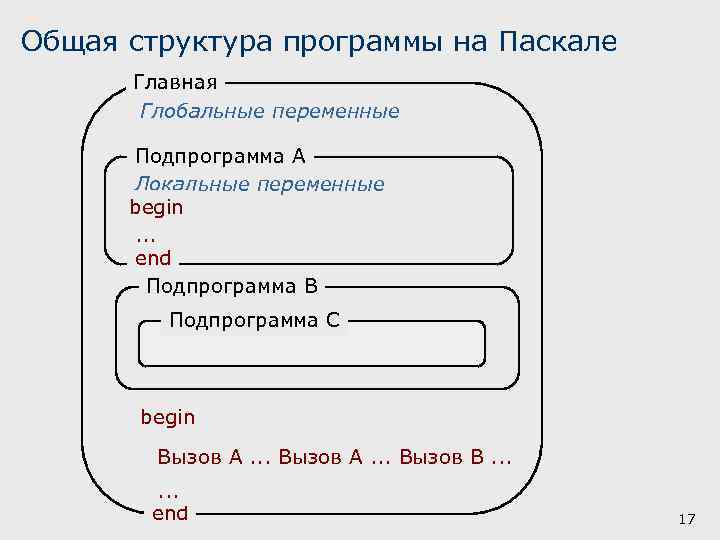 Общая структура программы на Паскале

Главная

Глобальные переменные

Подпрограмма А

Локальные переменные

begin

...

end

Подпрограмма В

Подпрограмма С

begin

Вызов А ... Вызов А ... Вызов В ...

...

end

17